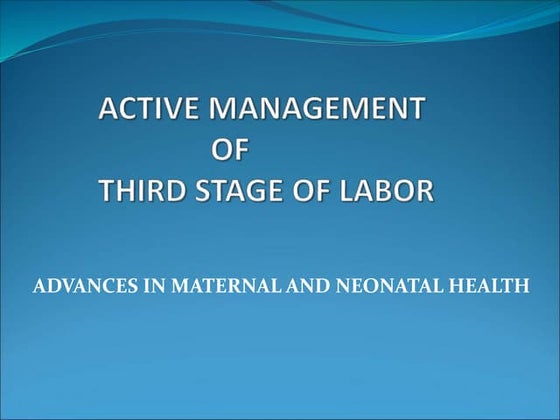 ACTIVE MANAGEMENT
OF
THIRD STAGE OF LABOR

ADVANCES IN MATERNAL AND NEONATAL HEALTH